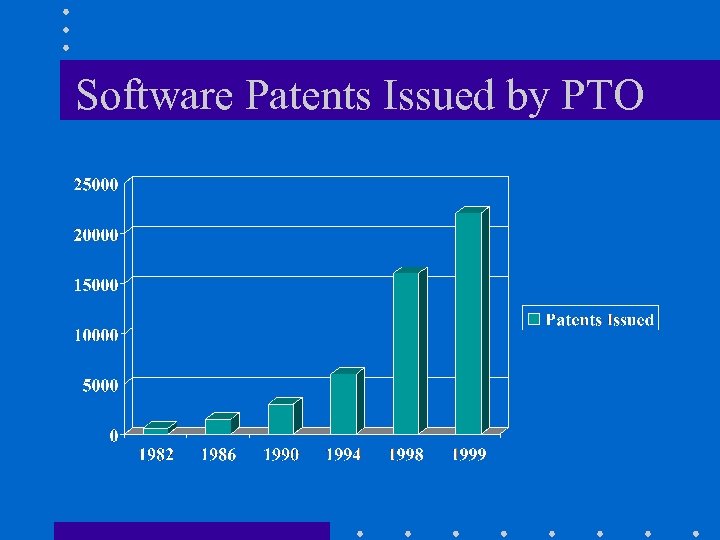 Software Patents Issued by PTO

25000
20000
15000
10000
5000
0

1982 1986 1990 1994 1998 1999

Patents Issued